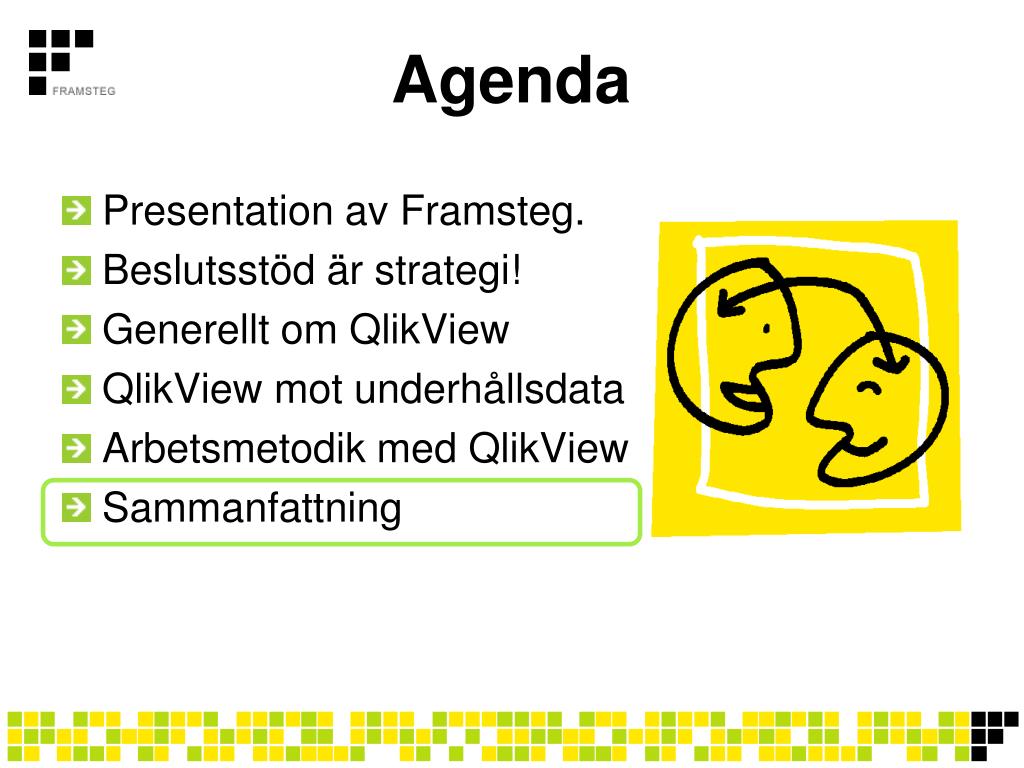 FRAMSTEG

Agenda

Presentation av Framsteg.
Beslutsstöd är strategi!
Generellt om QlikView
QlikView mot underhållsdata
Arbetsmetodik med QlikView
Sammanfattning